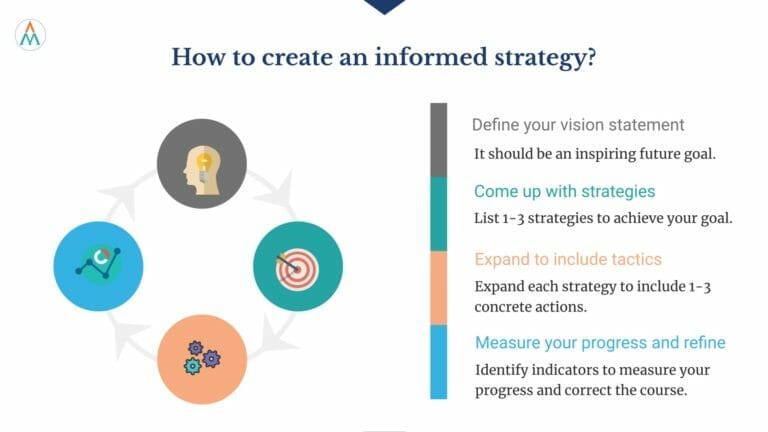 How to create an informed strategy?

Define your vision statement

It should be an inspiring future goal.

Come up with strategies

List 1-3 strategies to achieve your goal.

Expand to include tactics

Expand each strategy to include 1-3 concrete actions.

Measure your progress and refine

Identify indicators to measure your progress and correct the course.